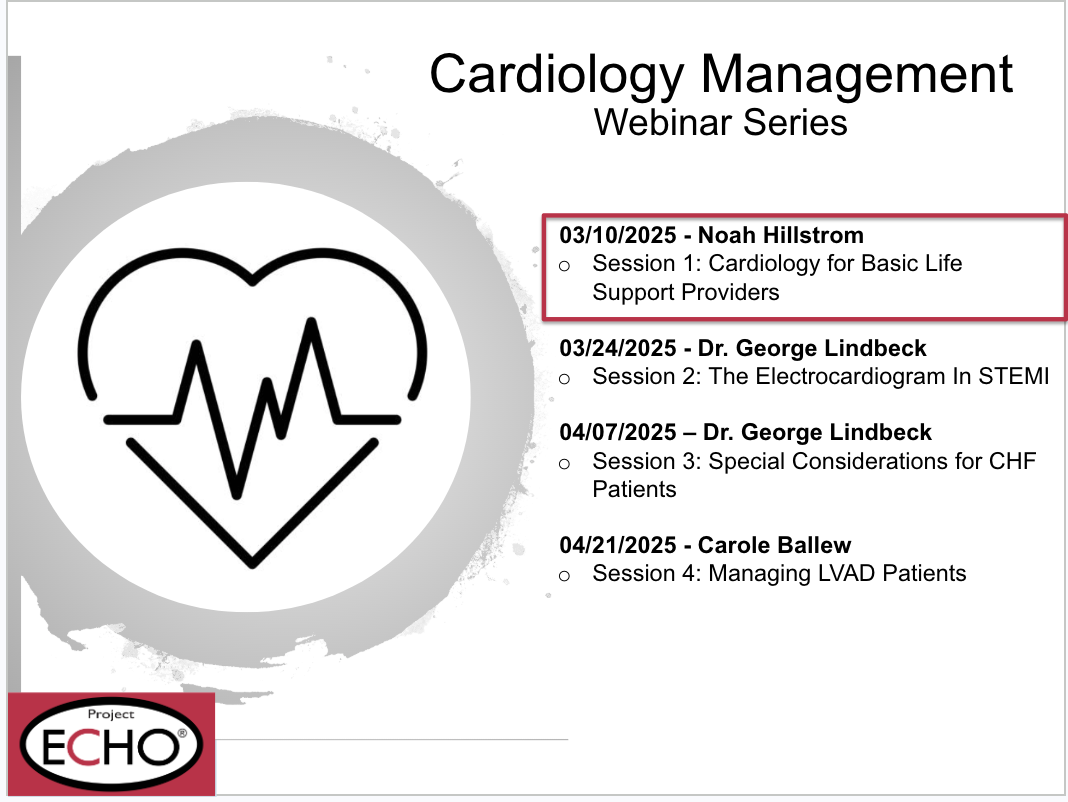 Cardiology Management
Webinar Series

03/10/2025 - Noah Hillstrom
o Session 1: Cardiology for Basic Life Support Providers

03/24/2025 - Dr. George Lindbeck
o Session 2: The Electrocardiogram In STEMI

04/07/2025 – Dr. George Lindbeck
o Session 3: Special Considerations for CHF Patients

04/21/2025 - Carole Ballew
o Session 4: Managing LVAD Patients

Project
ECHO®